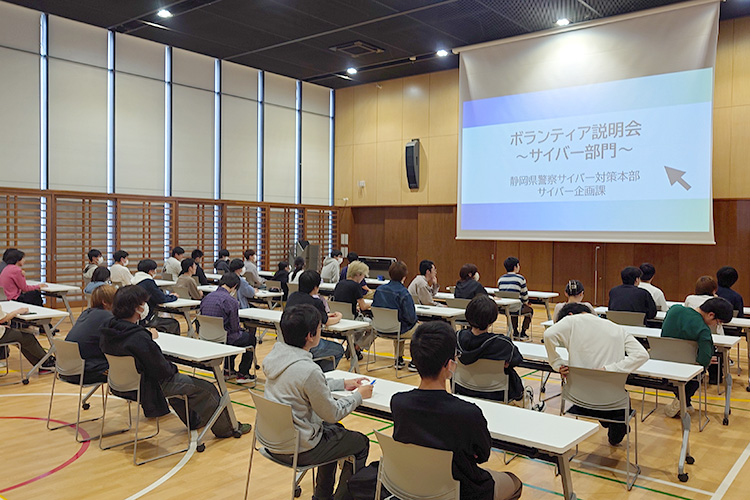 ボランティア説明会
～サイバー部門～

静岡県警察サイバー対策本部
サイバー企画課